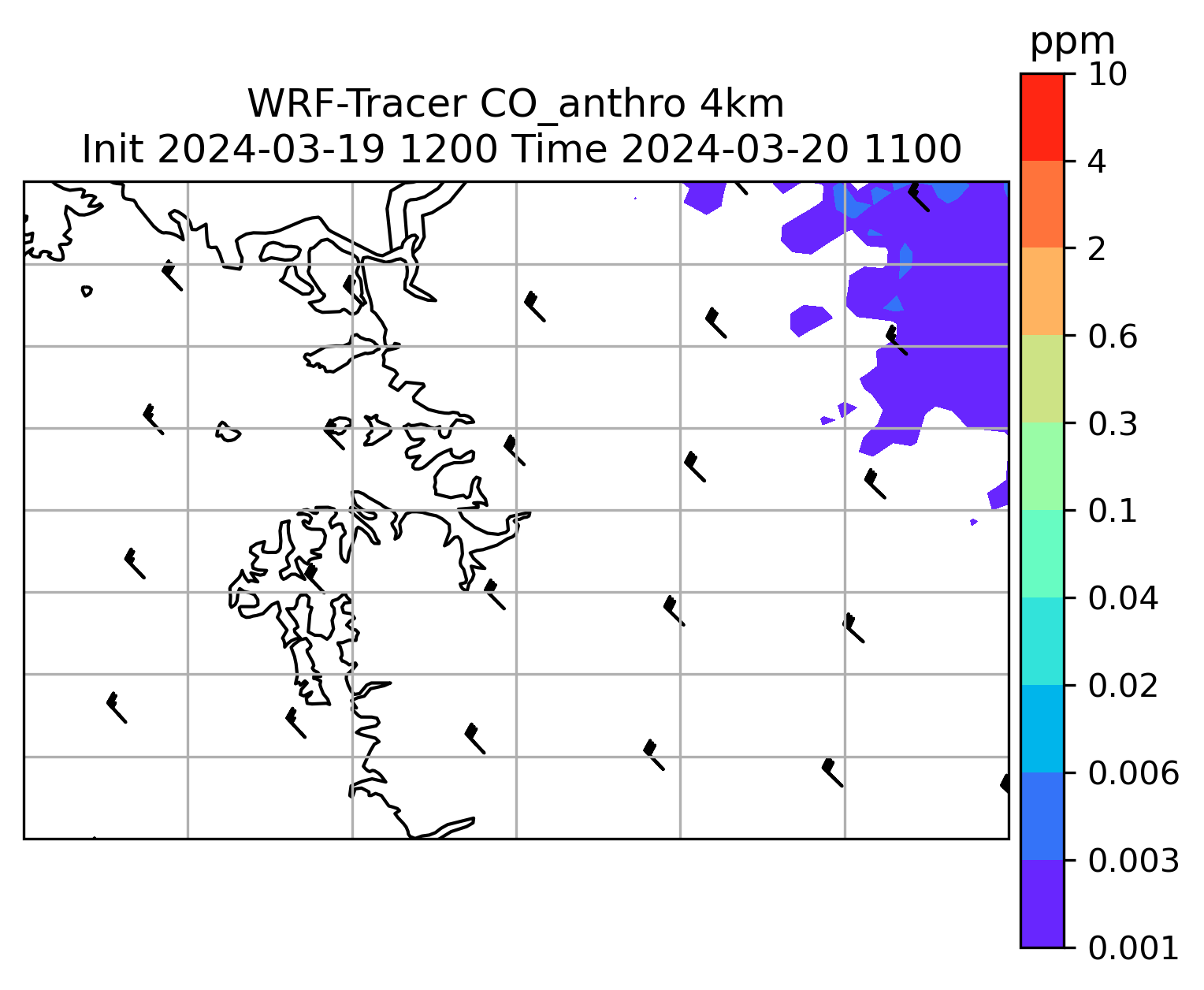 WRF-Tracer CO_anthro 4km
Init 2024-03-19 1200 Time 2024-03-20 1100

ppm
10
4
2
0.6
0.3
0.1
0.04
0.02
0.006
0.003
0.001